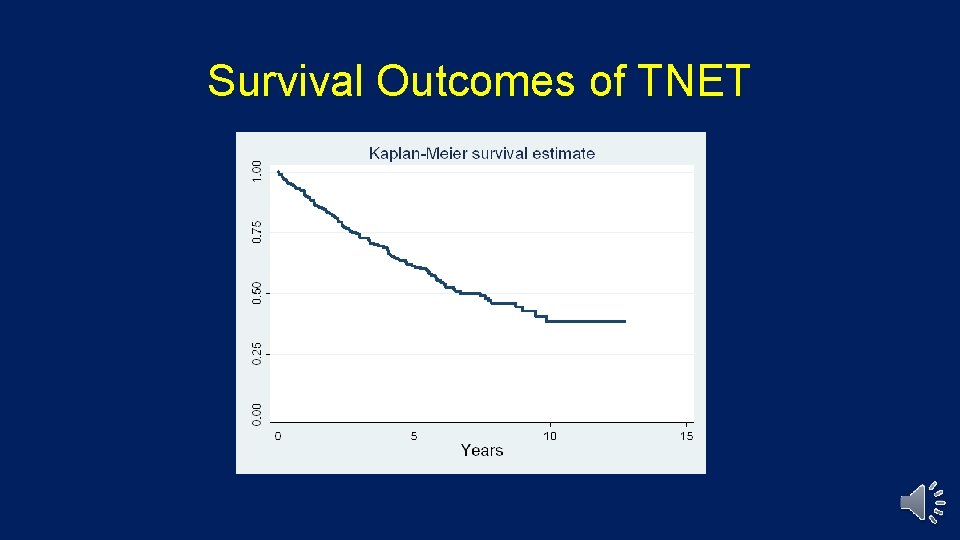 Survival Outcomes of TNET

Kaplan-Meier survival estimate

1.00
0.75
0.50
0.25
0.00

0
5
10
15
Years